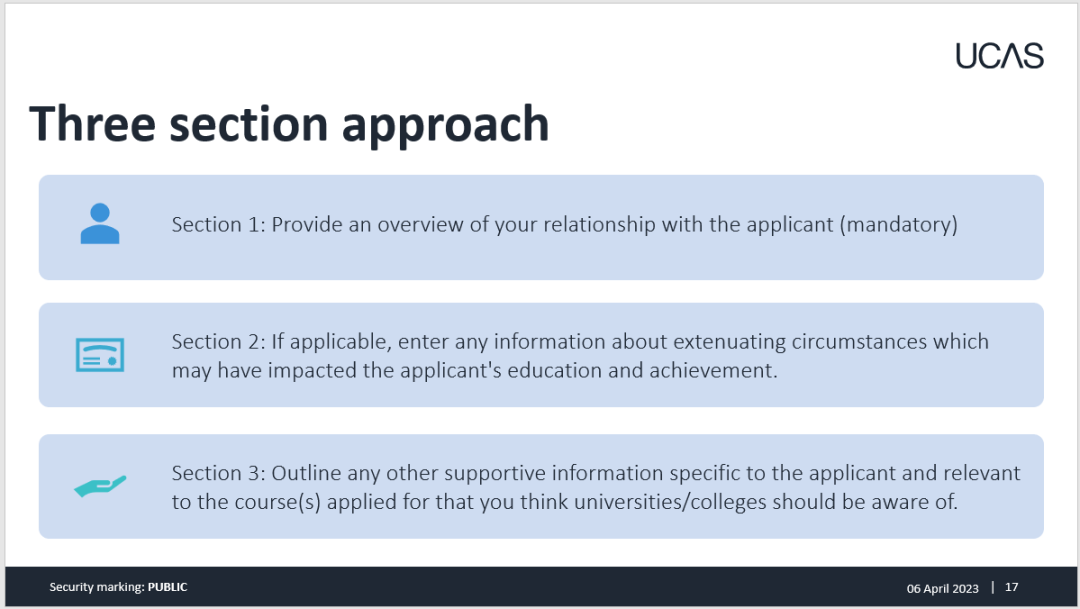 UCAS

Three section approach

Section 1: Provide an overview of your relationship with the applicant (mandatory)

Section 2: If applicable, enter any information about extenuating circumstances which may have impacted the applicant's education and achievement.

Section 3: Outline any other supportive information specific to the applicant and relevant to the course(s) applied for that you think universities/colleges should be aware of.

Security marking: PUBLIC

06 April 2023 | 17